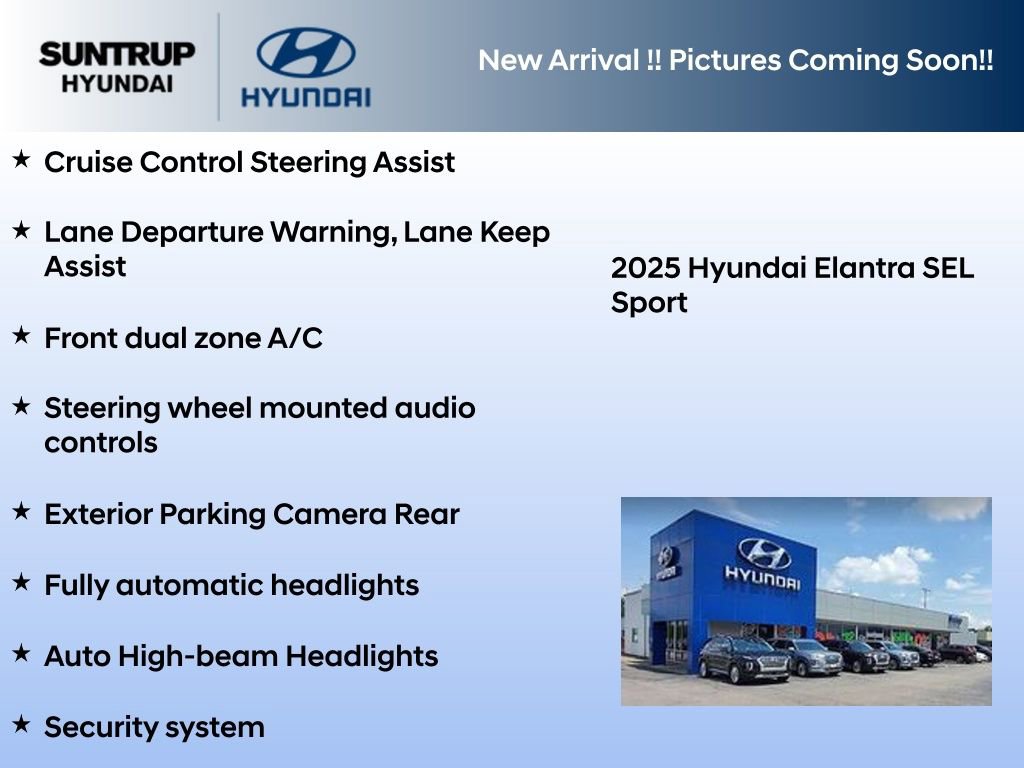 SUNTRUP HYUNDAI

HYUNDAI

New Arrival !! Pictures Coming Soon!!

★ Cruise Control Steering Assist

★ Lane Departure Warning, Lane Keep Assist

★ Front dual zone A/C

★ Steering wheel mounted audio controls

★ Exterior Parking Camera Rear

★ Fully automatic headlights

★ Auto High-beam Headlights

★ Security system

2025 Hyundai Elantra SEL Sport

HYUNDAI

HYUNDAI